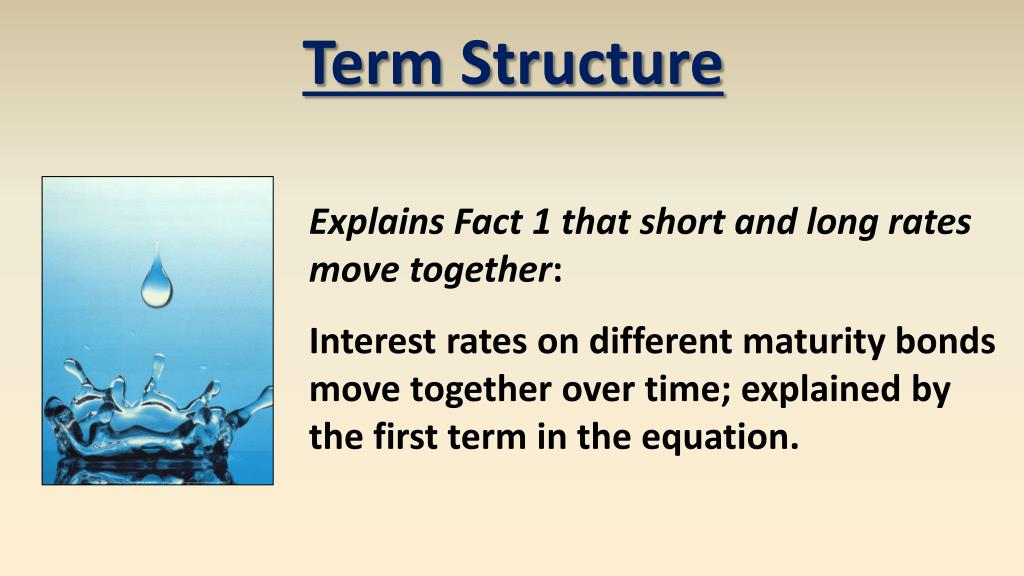 Term Structure

Explains Fact 1 that short and long rates move together:

Interest rates on different maturity bonds move together over time; explained by the first term in the equation.